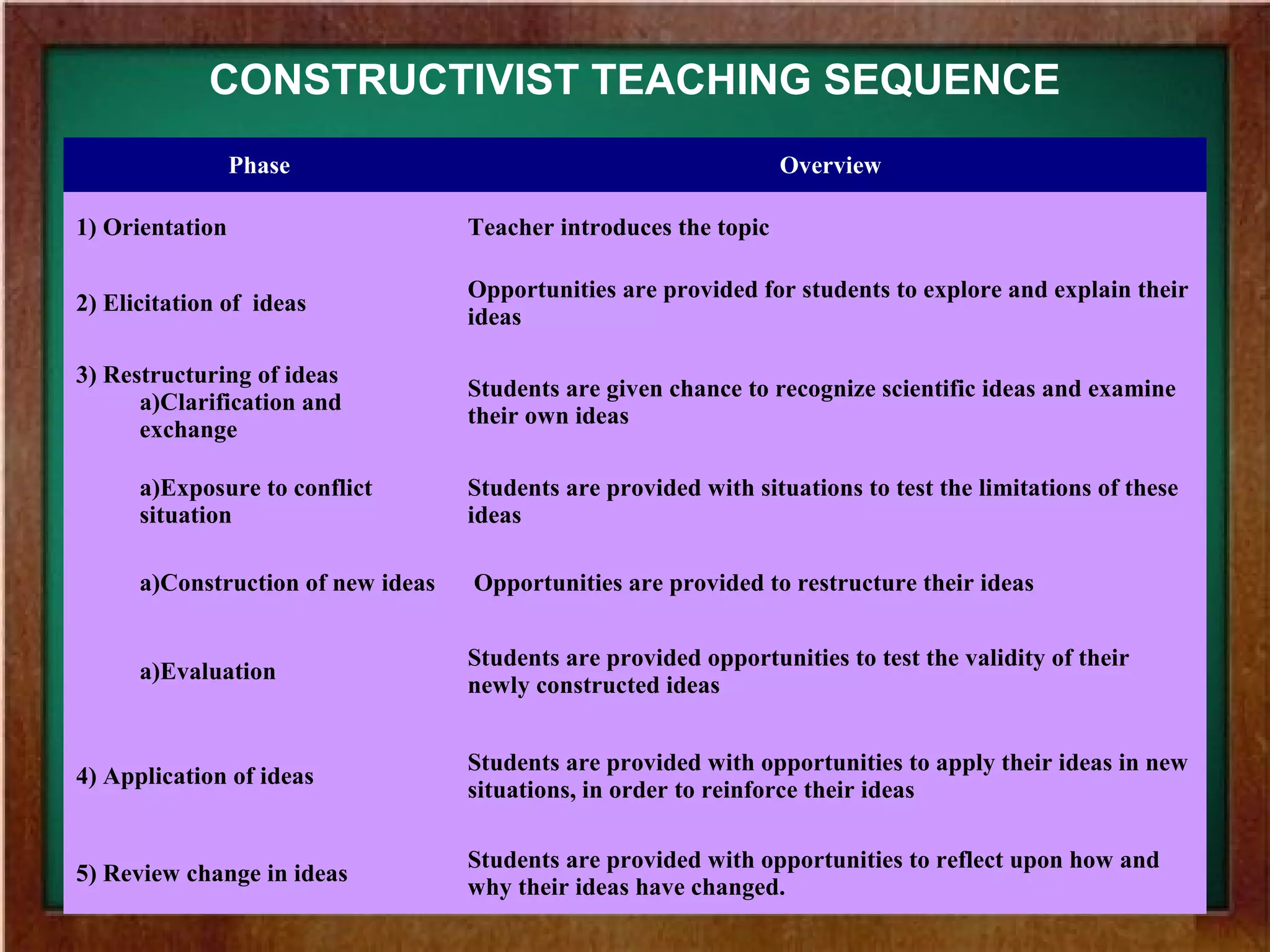 CONSTRUCTIVIST TEACHING SEQUENCE

| Phase | Overview |
|---|---|
| 1) Orientation | Teacher introduces the topic |
| 2) Elicitation of ideas | Opportunities are provided for students to explore and explain their ideas |
| 3) Restructuring of ideas a)Clarification and exchange | Students are given chance to recognize scientific ideas and examine their own ideas |
| a)Exposure to conflict situation | Students are provided with situations to test the limitations of these ideas |
| a)Construction of new ideas | Opportunities are provided to restructure their ideas |
| a)Evaluation | Students are provided opportunities to test the validity of their newly constructed ideas |
| 4) Application of ideas | Students are provided with opportunities to apply their ideas in new situations, in order to reinforce their ideas |
| 5) Review change in ideas | Students are provided with opportunities to reflect upon how and why their ideas have changed. |